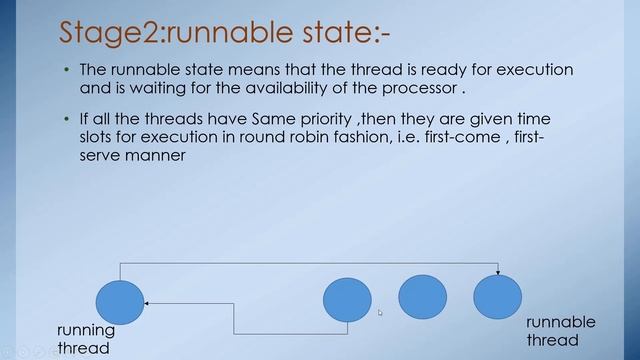 Stage2:runnable state:-

• The runnable state means that the thread is ready for execution and is waiting for the availability of the processor .

• If all the threads have Same priority ,then they are given time slots for execution in round robin fashion, i.e. first-come , first-serve manner

running thread

runnable thread